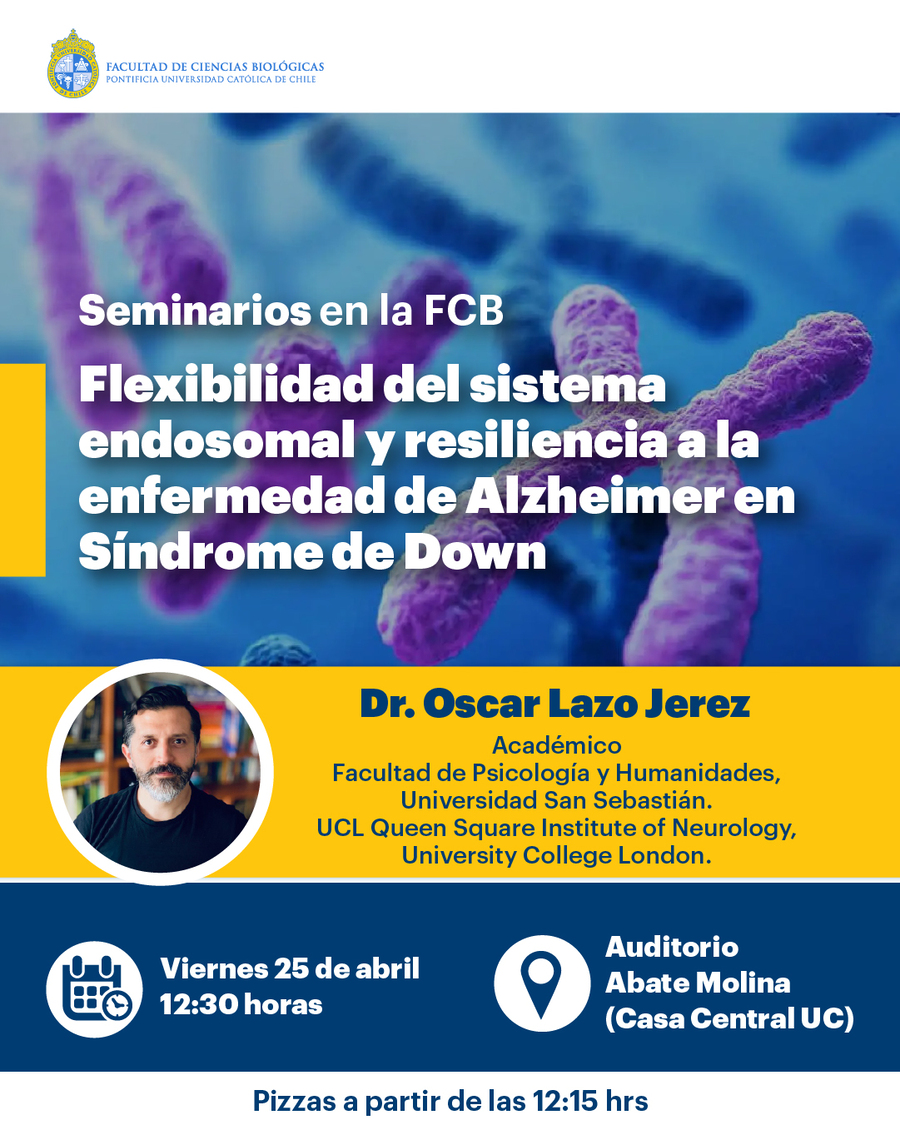 FACULTAD DE CIENCIAS BIOLÓGICAS
PONTIFICIA UNIVERSIDAD CATÓLICA DE CHILE

Seminarios en la FCB

Flexibilidad del sistema endosomal y resiliencia a la enfermedad de Alzheimer en Síndrome de Down

Dr. Oscar Lazo Jerez

Académico
Facultad de Psicología y Humanidades,
Universidad San Sebastián.
UCL Queen Square Institute of Neurology,
University College London.

Viernes 25 de abril
12:30 horas

Auditorio
Abate Molina
(Casa Central UC)

Pizzas a partir de las 12:15 hrs